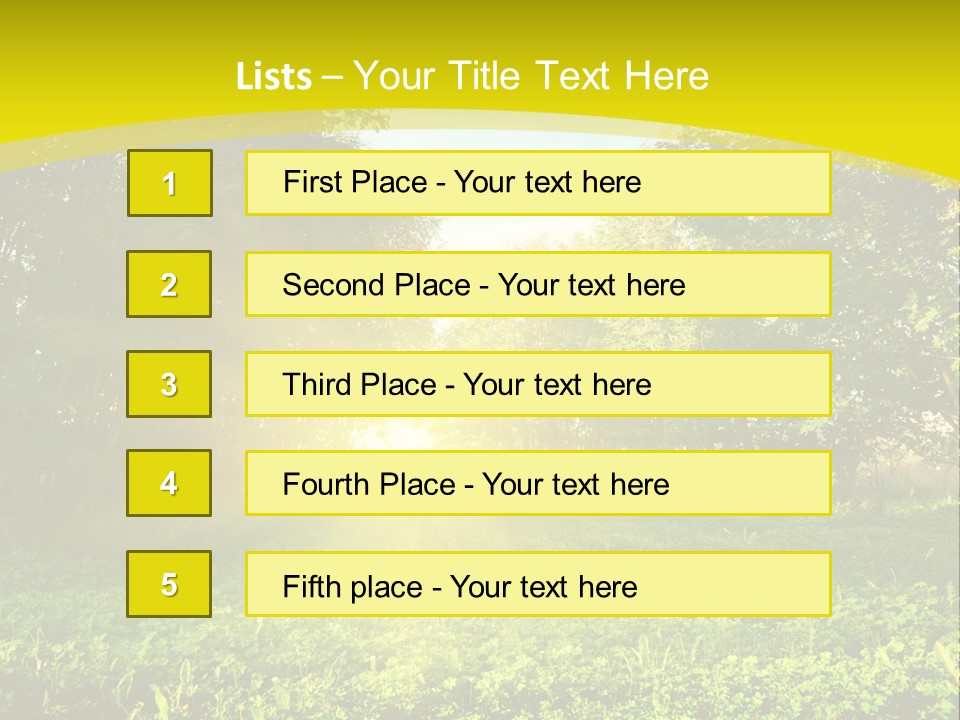 Lists – Your Title Text Here

1

First Place - Your text here

2

Second Place - Your text here

3

Third Place - Your text here

4

Fourth Place - Your text here

5

Fifth place - Your text here